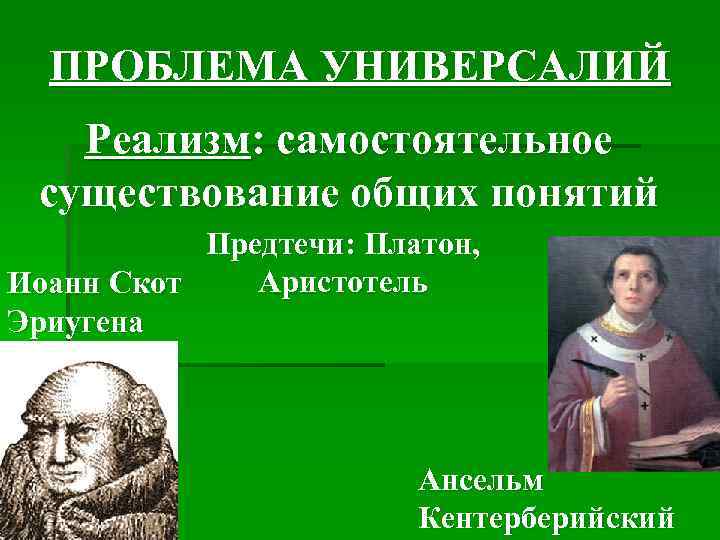 ПРОБЛЕМА УНИВЕРСАЛИЙ

Реализм: самостоятельное существование общих понятий

Предтечи: Платон, Аристотель

Иоанн Скот Эриугена

Ансельм Кентерберийский